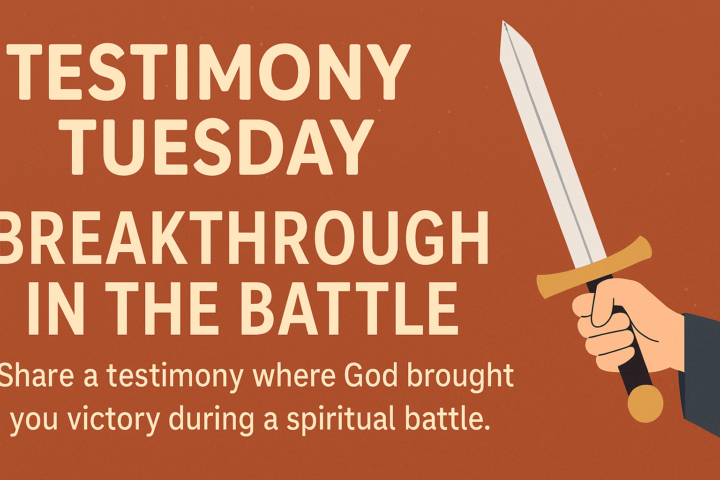 TESTIMONY TUESDAY

BREAKTHROUGH IN THE BATTLE

Share a testimony where God brought you victory during a spiritual battle.